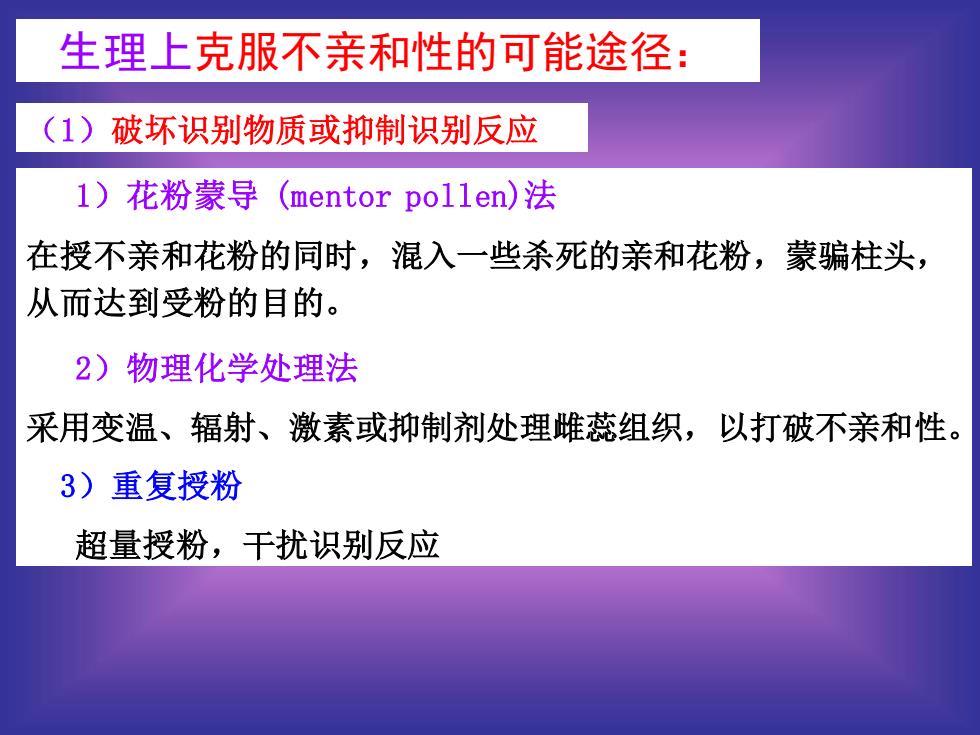 生理上克服不亲和性的可能途径:

(1)破坏识别物质或抑制识别反应

1)花粉蒙导 (mentor pollen)法

在授不亲和花粉的同时,混入一些杀死的亲和花粉,蒙骗柱头,从而达到受粉的目的。

2)物理化学处理法

采用变温、辐射、激素或抑制剂处理雌蕊组织,以打破不亲和性。

3)重复授粉

超量授粉,干扰识别反应